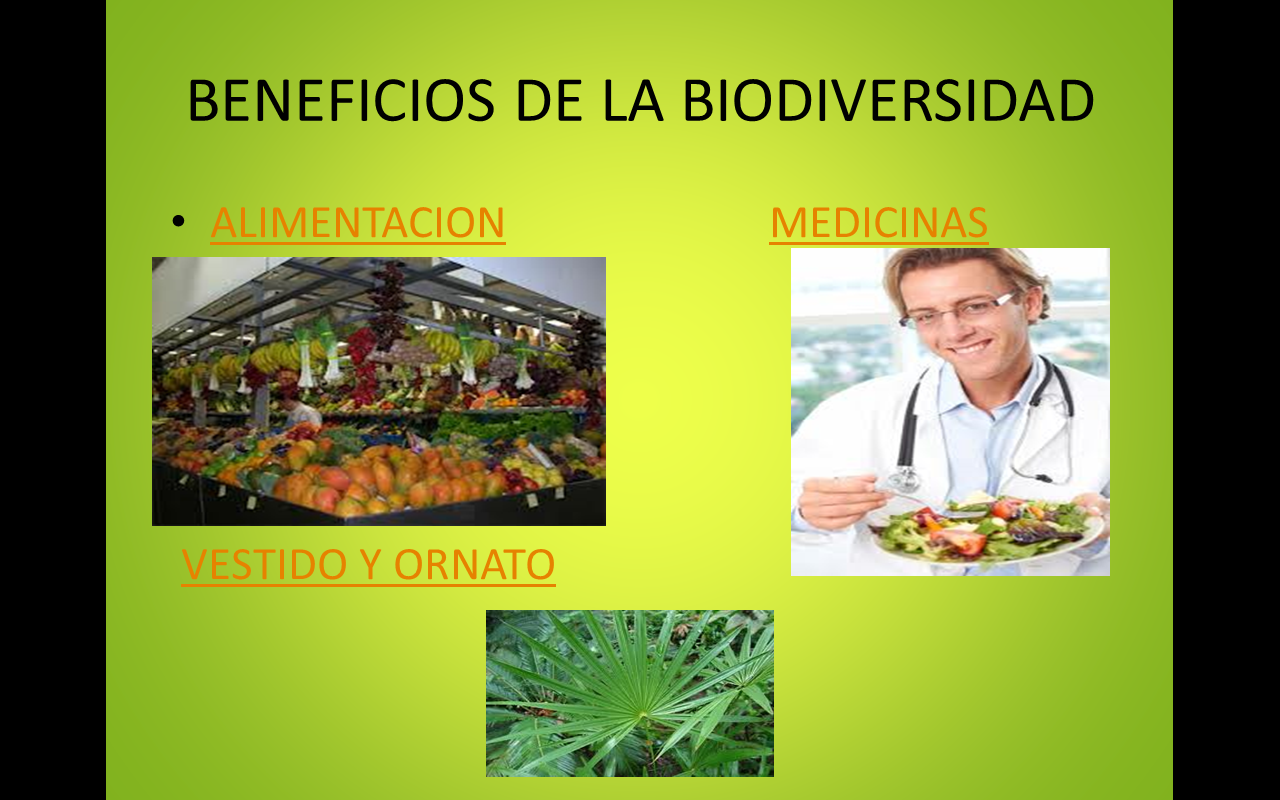 BENEFICIOS DE LA BIODIVERSIDAD

• ALIMENTACION

MEDICINAS

VESTIDO Y ORNATO